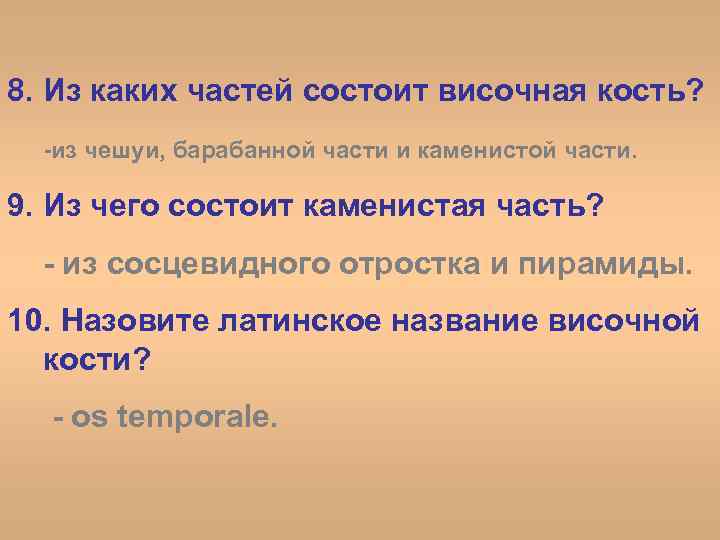 8. Из каких частей состоит височная кость?

-из чешуи, барабанной части и каменистой части.

9. Из чего состоит каменистая часть?

- из сосцевидного отростка и пирамиды.

10. Назовите латинское название височной кости?

- os temporale.